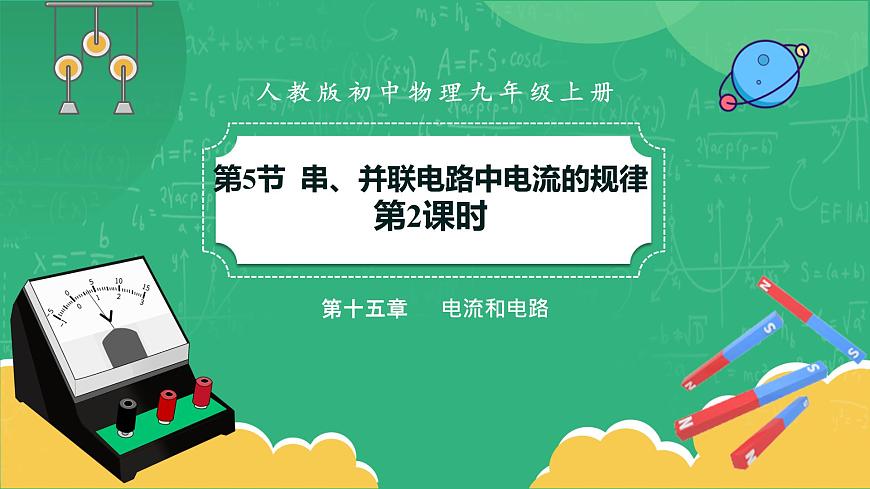 人教版初中物理九年级上册

第5节 串、并联电路中电流的规律
第2课时

第十五章 电流和电路